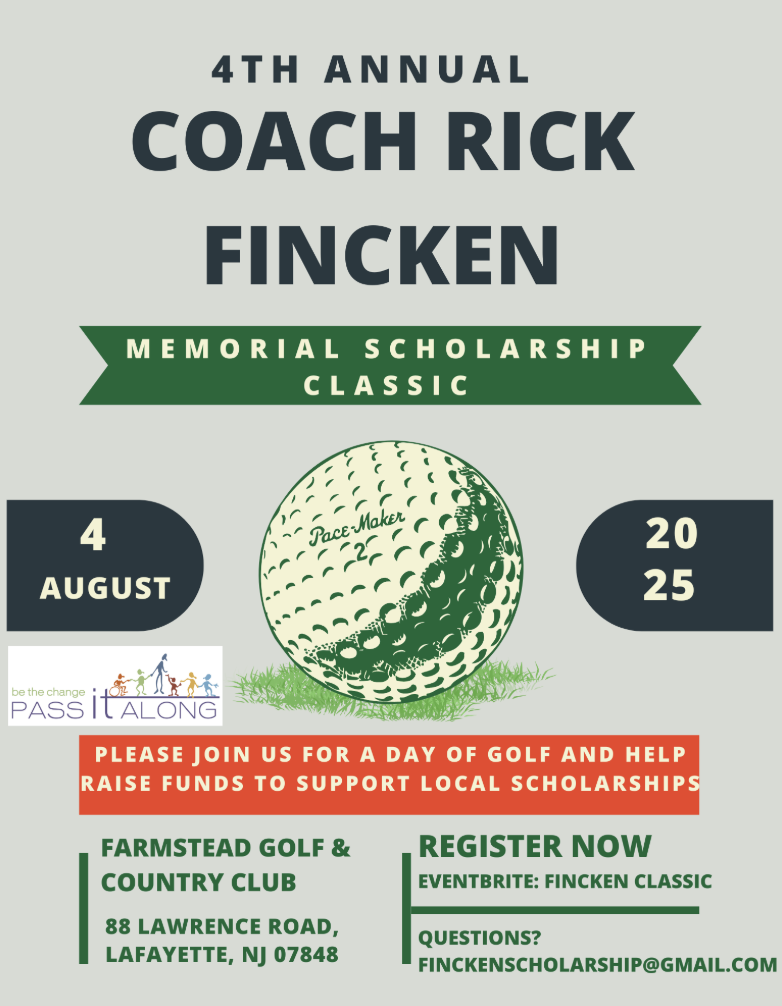 4TH ANNUAL
COACH RICK FINCKEN

MEMORIAL SCHOLARSHIP CLASSIC

4
AUGUST

Pace-Maker
2

20
25

be the change
PASS it ALONG

PLEASE JOIN US FOR A DAY OF GOLF AND HELP RAISE FUNDS TO SUPPORT LOCAL SCHOLARSHIPS

FARMSTEAD GOLF & COUNTRY CLUB

88 LAWRENCE ROAD, LAFAYETTE, NJ 07848

REGISTER NOW
EVENTBRITE: FINCKEN CLASSIC

QUESTIONS?
FINCKENSCHOLARSHIP@GMAIL.COM